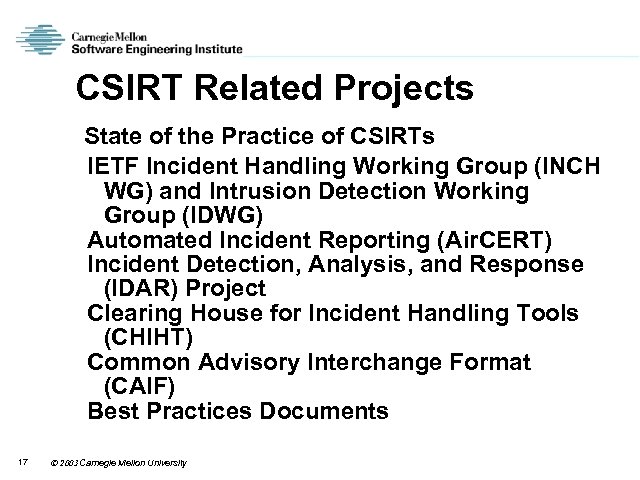 Carnegie Mellon
Software Engineering Institute

CSIRT Related Projects

State of the Practice of CSIRTs

IETF Incident Handling Working Group (INCH WG) and Intrusion Detection Working Group (IDWG)

Automated Incident Reporting (AirCERT)

Incident Detection, Analysis, and Response (IDAR) Project

Clearing House for Incident Handling Tools (CHIHT)

Common Advisory Interchange Format (CAIF)

Best Practices Documents

17 © 2003 Carnegie Mellon University